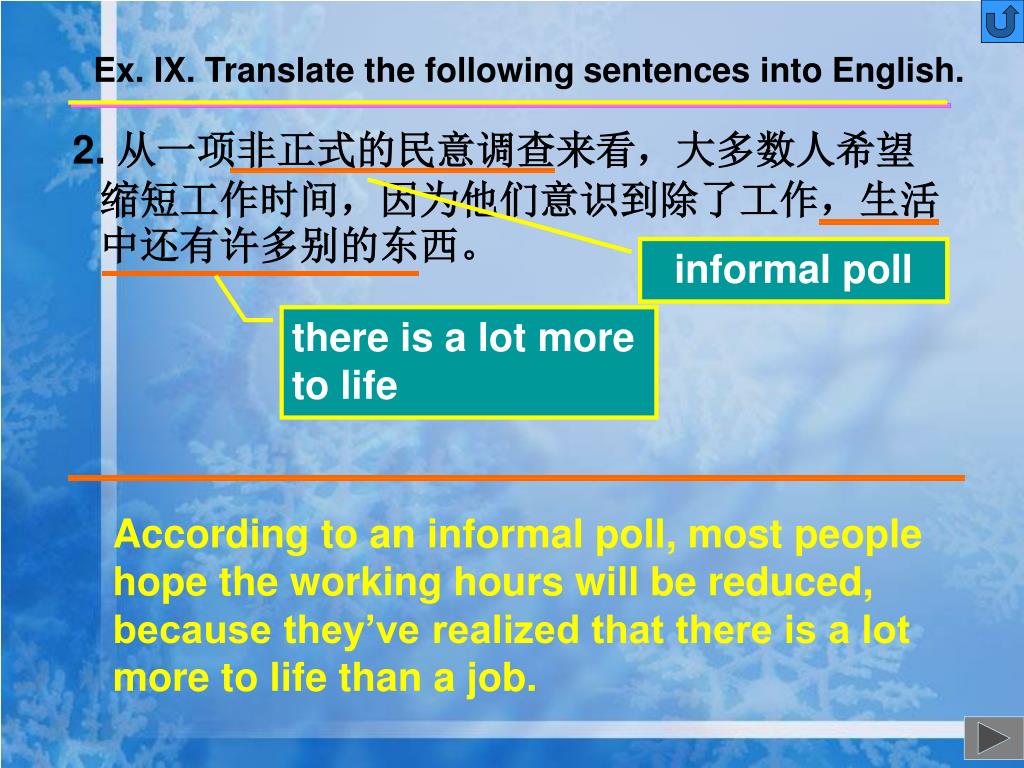 Ex. IX. Translate the following sentences into English.

2. 从一项非正式的民意调查来看，大多数人希望缩短工作时间，因为他们意识到除了工作，生活中还有许多别的东西。

informal poll

there is a lot more to life

According to an informal poll, most people hope the working hours will be reduced, because they’ve realized that there is a lot more to life than a job.